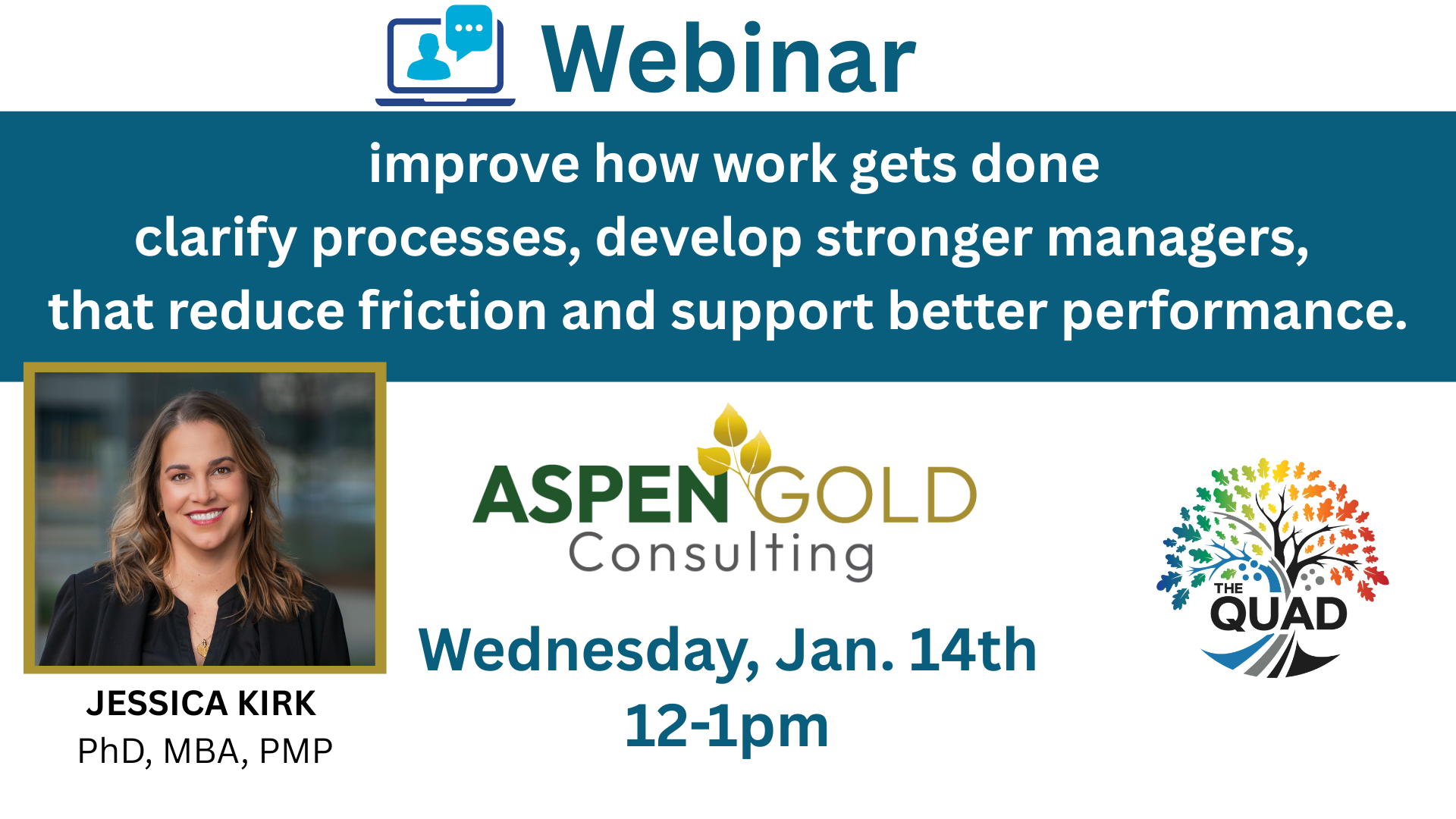 Webinar

improve how work gets done
clarify processes, develop stronger managers,
that reduce friction and support better performance.

JESSICA KIRK
PhD, MBA, PMP

ASPEN GOLD
Consulting

Wednesday, Jan. 14th
12-1pm

THE QUAD